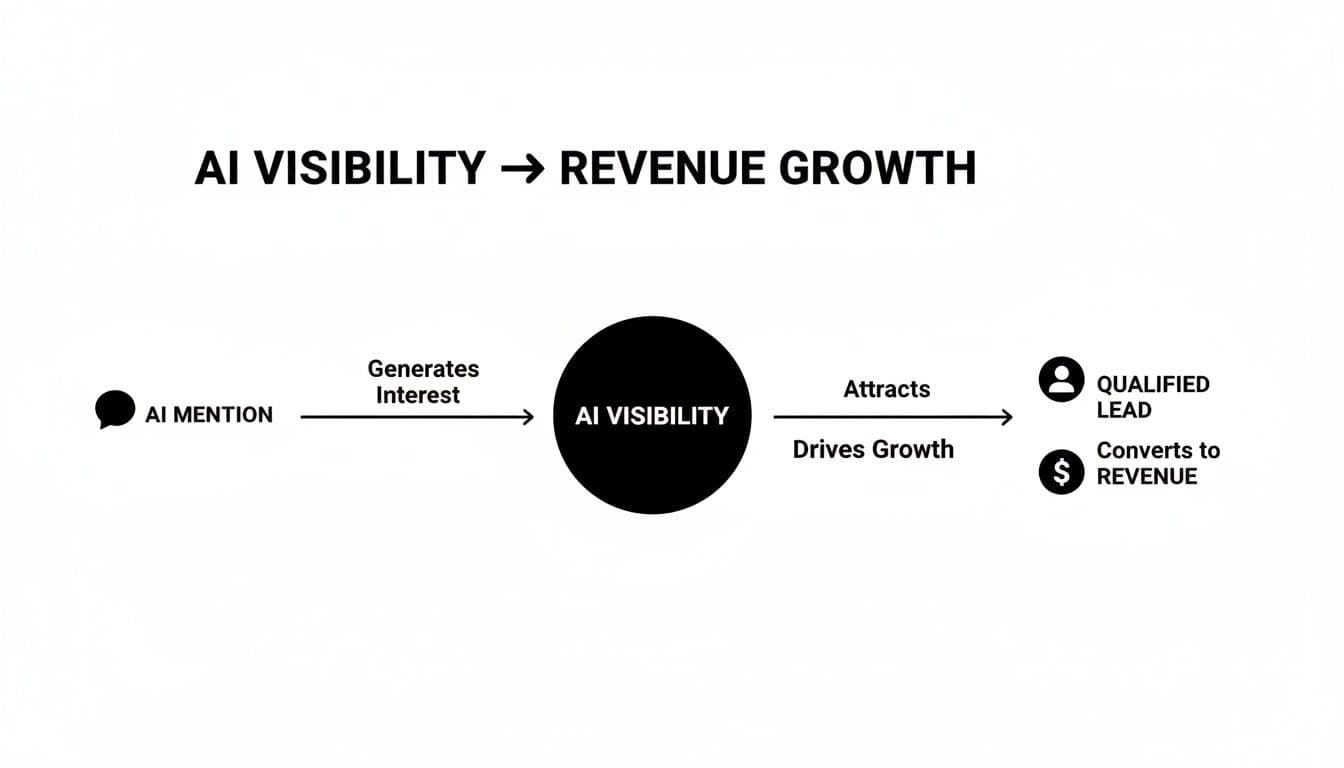 AI VISIBILITY → REVENUE GROWTH

AI MENTION

Generates Interest

AI VISIBILITY

Attracts

Drives Growth

QUALIFIED LEAD

$

Converts to REVENUE